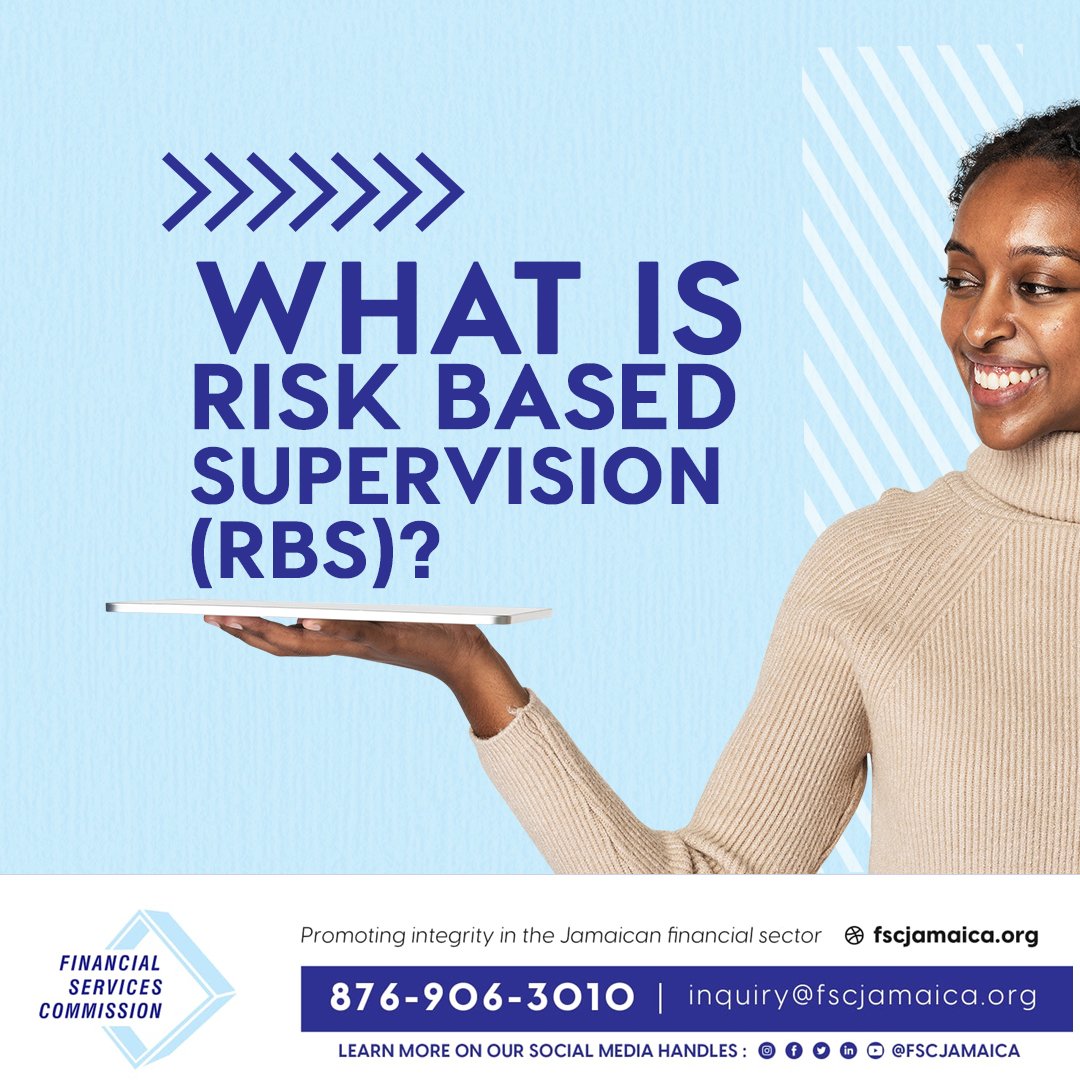 WHAT IS RISK BASED SUPERVISION (RBS)?

FINANCIAL SERVICES COMMISSION

Promoting integrity in the Jamaican financial sector fscjamaica.org

876-906-3010 | inquiry@fscjamaica.org

LEARN MORE ON OUR SOCIAL MEDIA HANDLES : @FSCJAMAICA